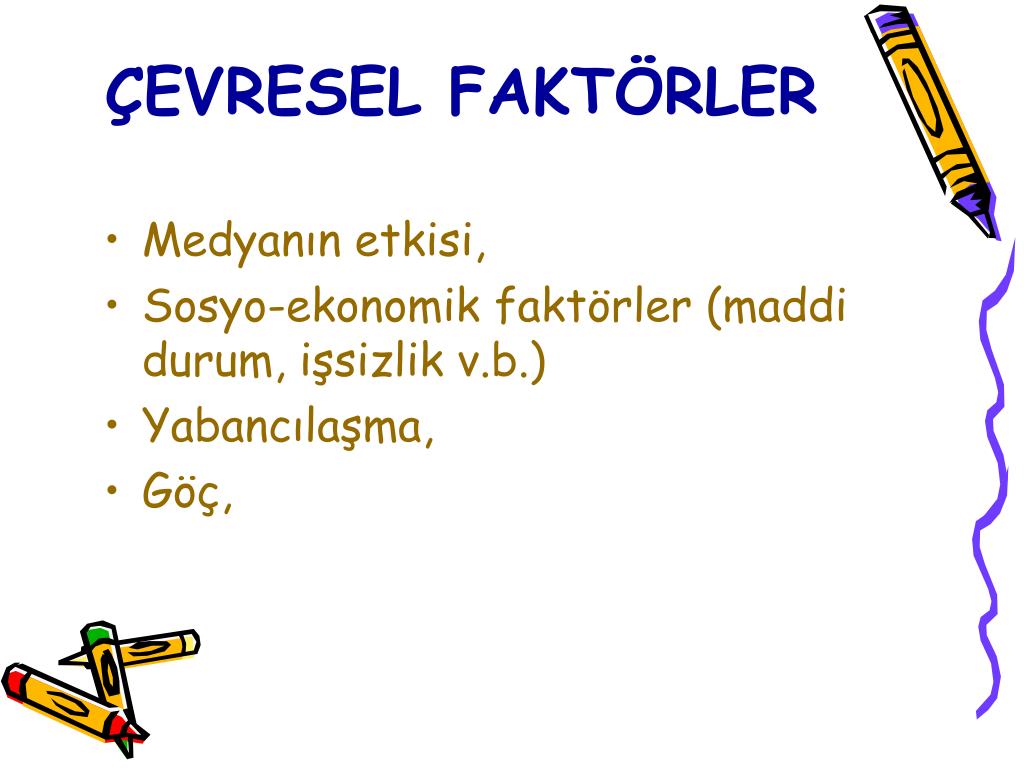 ÇEVRESEL FAKTÖRLER

• Medyanın etkisi,
• Sosyo-ekonomik faktörler (maddi durum, işsizlik v.b.)
• Yabancılaşma,
• Göç,